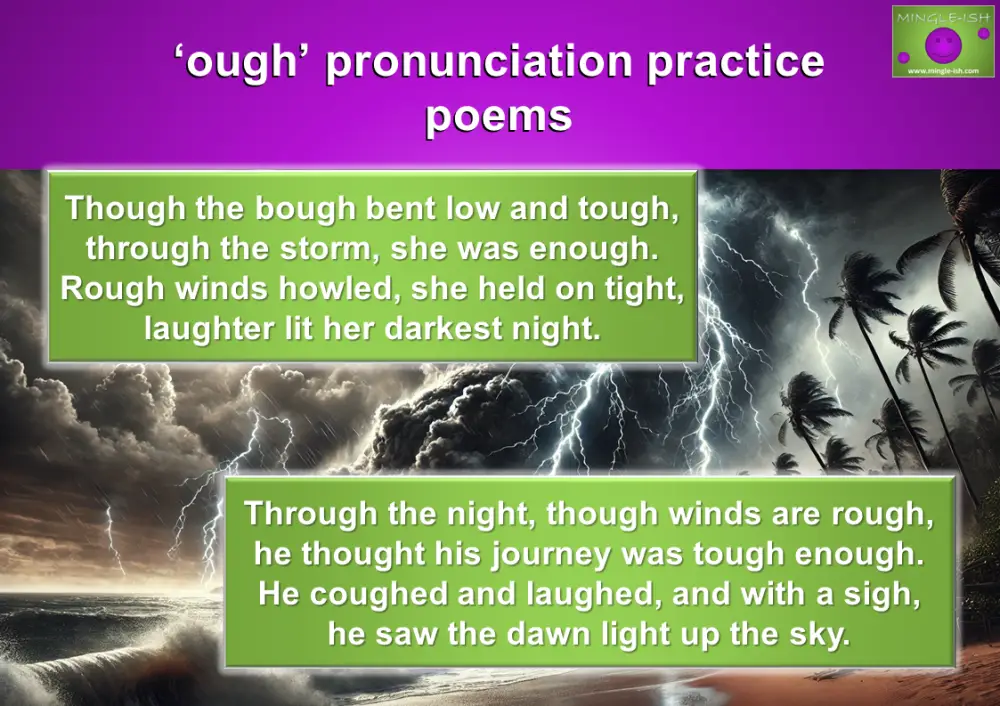 ‘ough’ pronunciation practice poems

MINGLE-ISH
www.mingle-ish.com

Though the bough bent low and tough,
through the storm, she was enough.
Rough winds howled, she held on tight,
laughter lit her darkest night.

Through the night, though winds are rough,
he thought his journey was tough enough.
He coughed and laughed, and with a sigh,
he saw the dawn light up the sky.